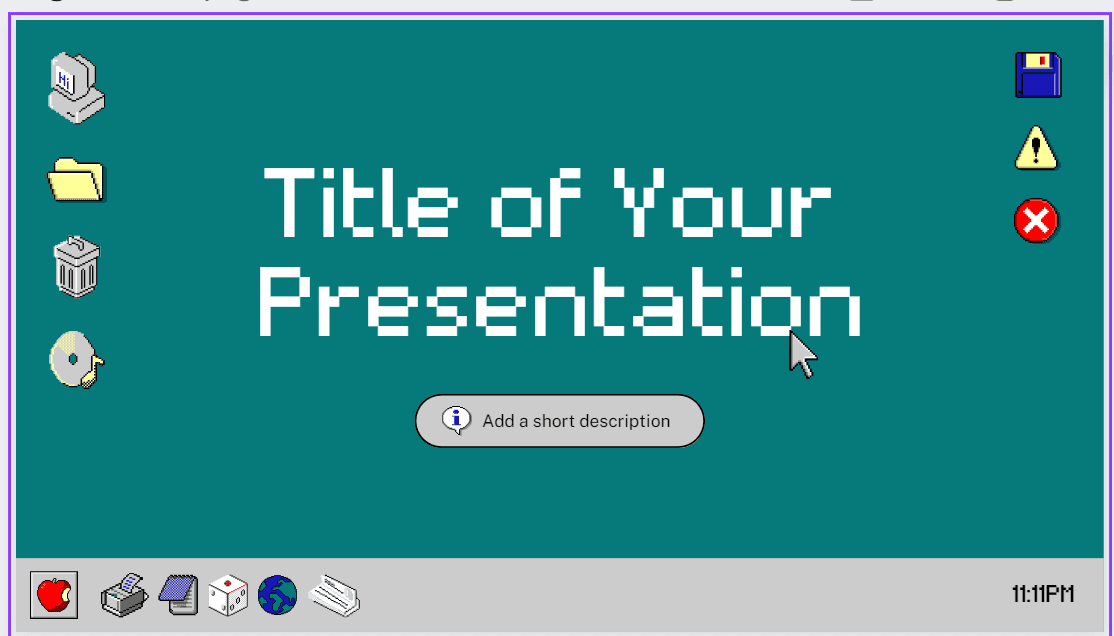 Hi

Title of Your Presentation

Add a short description

11:11PM